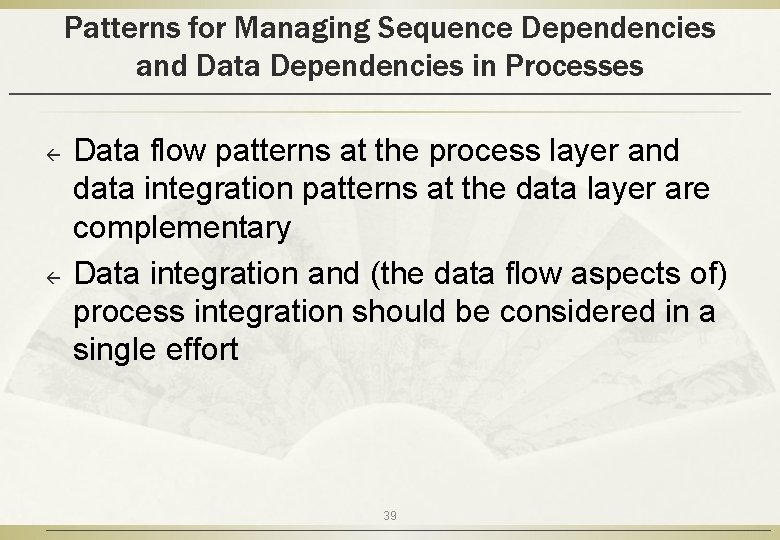 Patterns for Managing Sequence Dependencies and Data Dependencies in Processes

← Data flow patterns at the process layer and data integration patterns at the data layer are complementary

← Data integration and (the data flow aspects of) process integration should be considered in a single effort

39